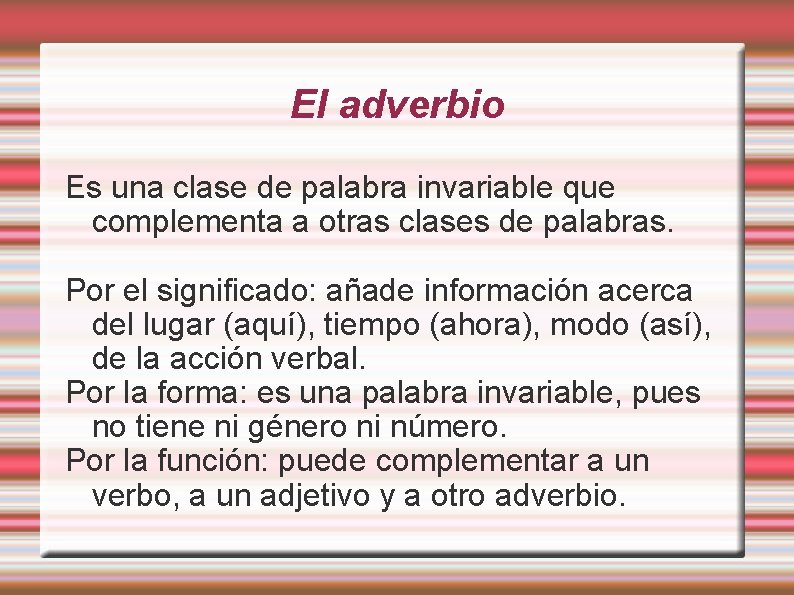 El adverbio

Es una clase de palabra invariable que complementa a otras clases de palabras.

Por el significado: añade información acerca del lugar (aquí), tiempo (ahora), modo (así), de la acción verbal.
Por la forma: es una palabra invariable, pues no tiene ni género ni número.
Por la función: puede complementar a un verbo, a un adjetivo y a otro adverbio.